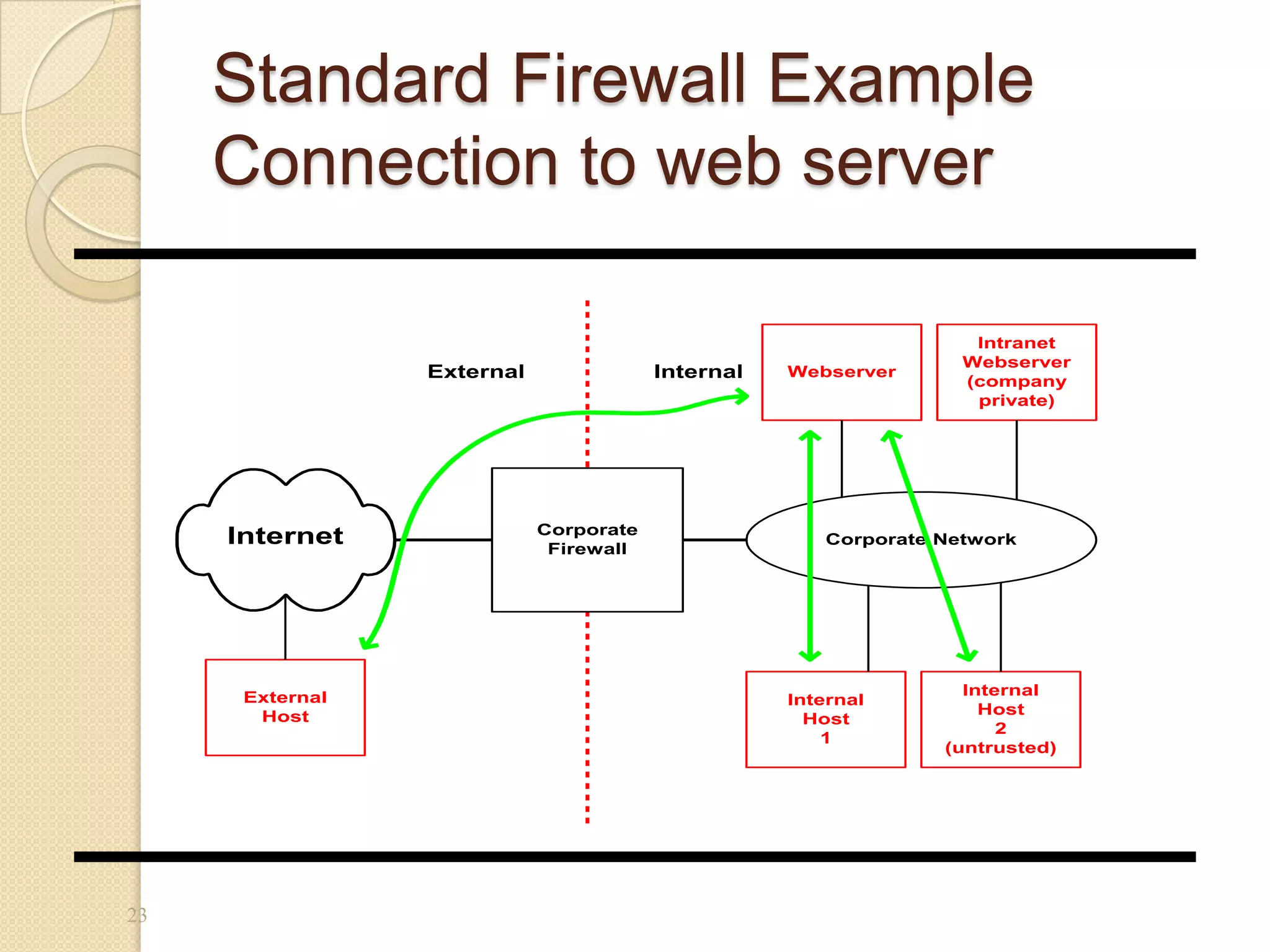 Standard Firewall Example Connection to web server

External

Internal

Webserver

Intranet Webserver (company private)

Internet

Corporate Firewall

Corporate Network

External Host

Internal Host 1

Internal Host 2 (untrusted)

23